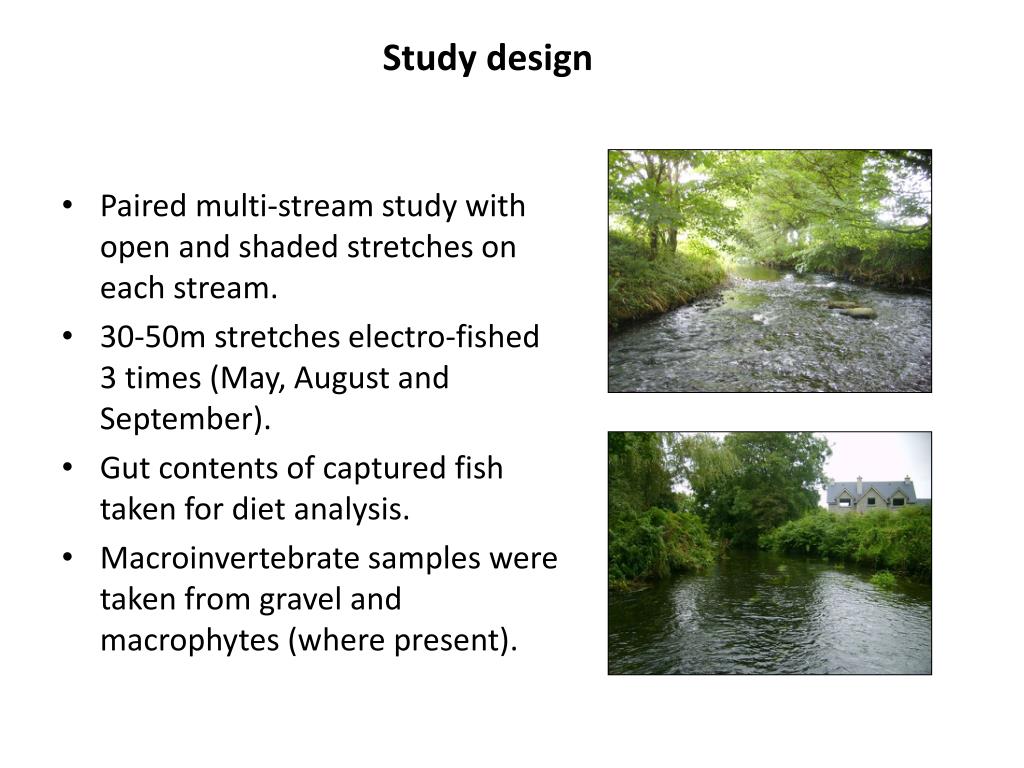 Study design

• Paired multi-stream study with open and shaded stretches on each stream.
• 30-50m stretches electro-fished 3 times (May, August and September).
• Gut contents of captured fish taken for diet analysis.
• Macroinvertebrate samples were taken from gravel and macrophytes (where present).